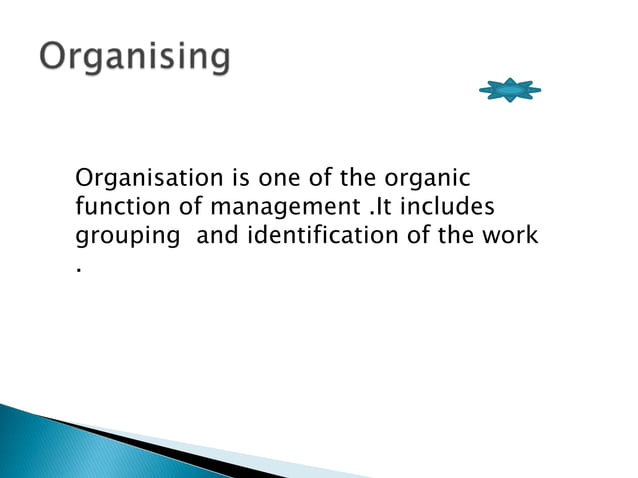 Organising

Organisation is one of the organic function of management .It includes grouping  and identification of the work .